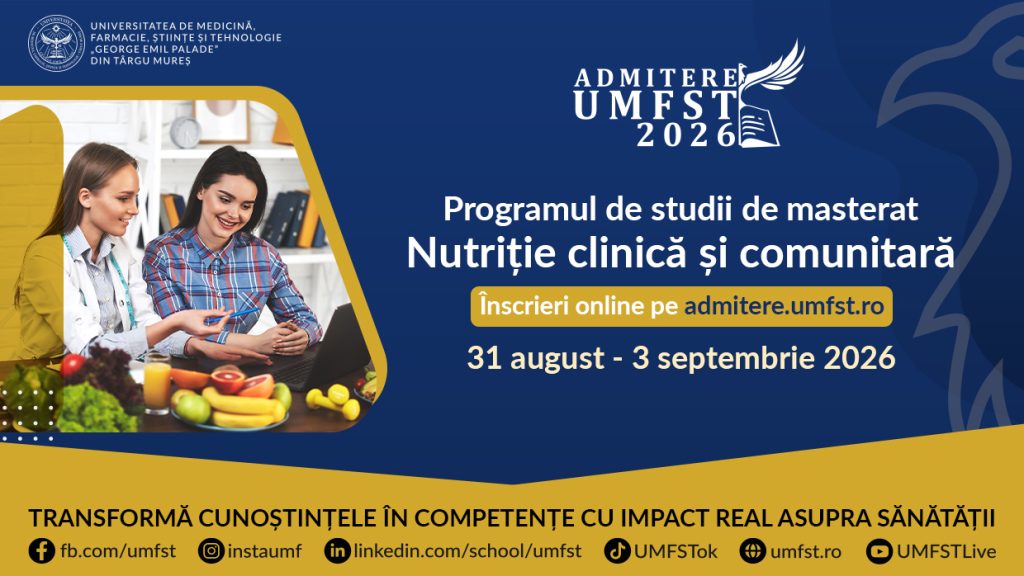 UNIVERSITATEA DE MEDICINĂ, FARMACIE, ȘTIINȚE ȘI TEHNOLOGIE „GEORGE EMIL PALADE" DIN TÂRGU MUREȘ

ADMITERE UMFST 2026

Programul de studii de masterat
Nutriție clinică și comunitară

Înscrieri online pe admitere.umfst.ro

31 august - 3 septembrie 2026

TRANSFORMĂ CUNOȘTINȚELE ÎN COMPETENȚE CU IMPACT REAL ASUPRA SĂNĂTĂȚII

fb.com/umfst instaumf linkedin.com/school/umfst UMFSTok umfst.ro UMFSTLive